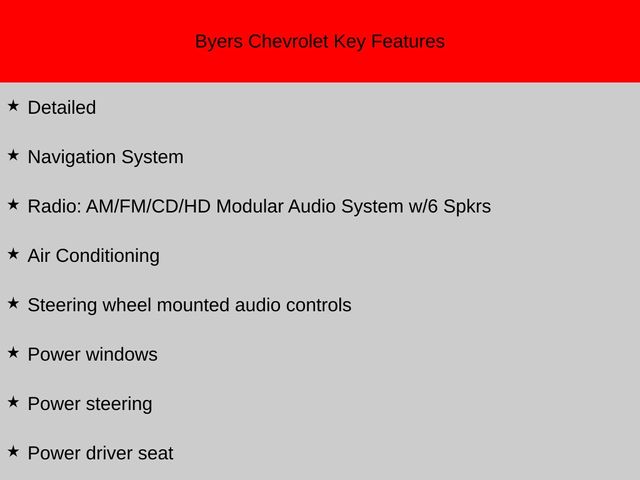 Byers Chevrolet Key Features

★ Detailed

★ Navigation System

★ Radio: AM/FM/CD/HD Modular Audio System w/6 Spkrs

★ Air Conditioning

★ Steering wheel mounted audio controls

★ Power windows

★ Power steering

★ Power driver seat